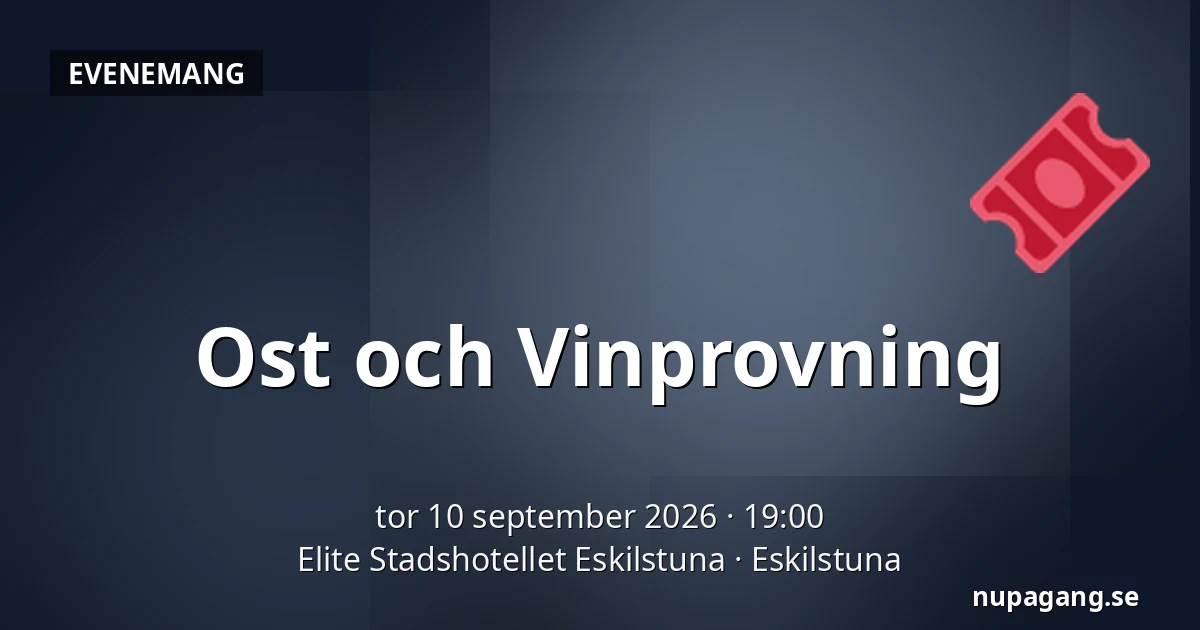 EVENEMANG

Ost och Vinprovning

tor 10 september 2026 · 19:00
Elite Stadshotellet Eskilstuna · Eskilstuna

nupagang.se